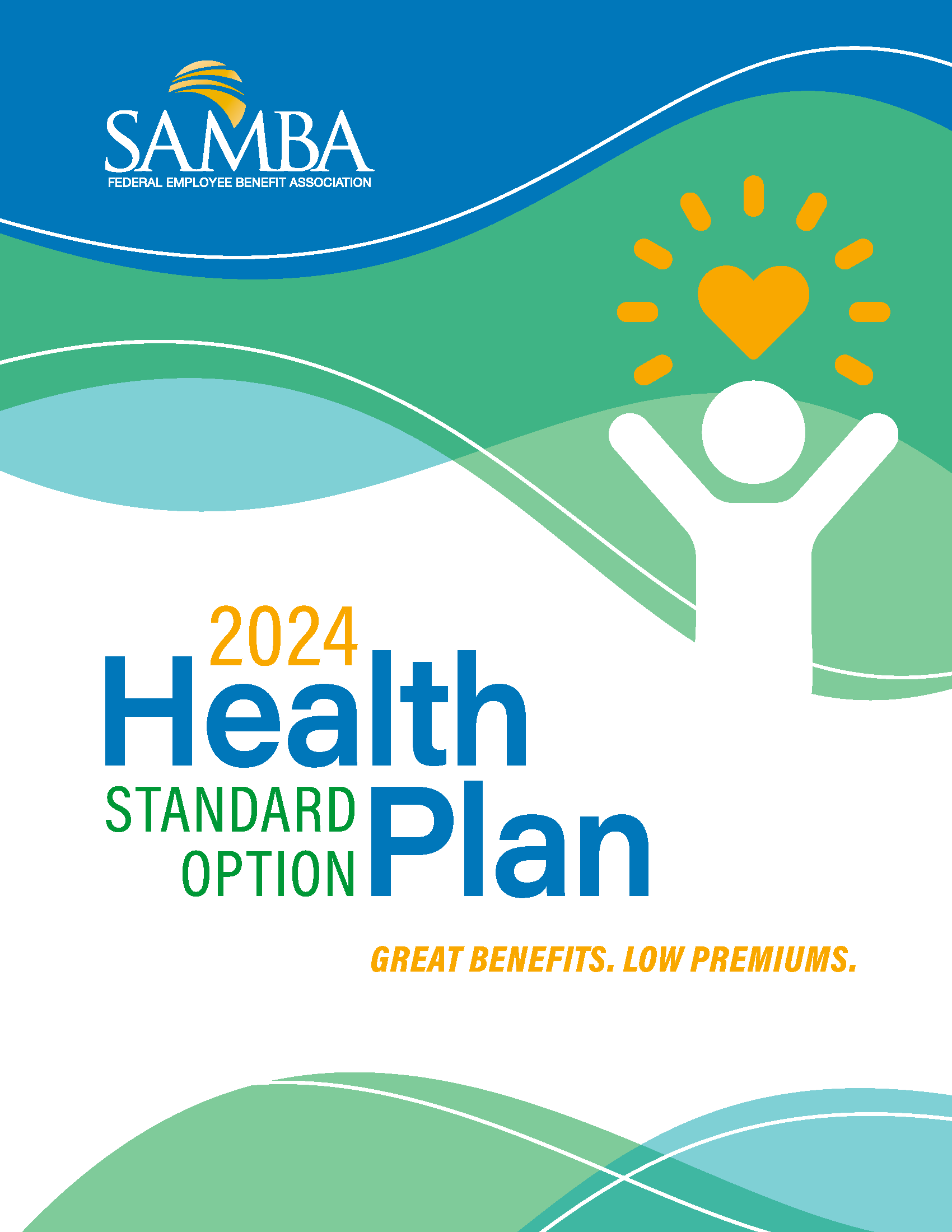 SAMBA
FEDERAL EMPLOYEE BENEFIT ASSOCIATION

2024
Health
STANDARD OPTION
Plan

GREAT BENEFITS. LOW PREMIUMS.